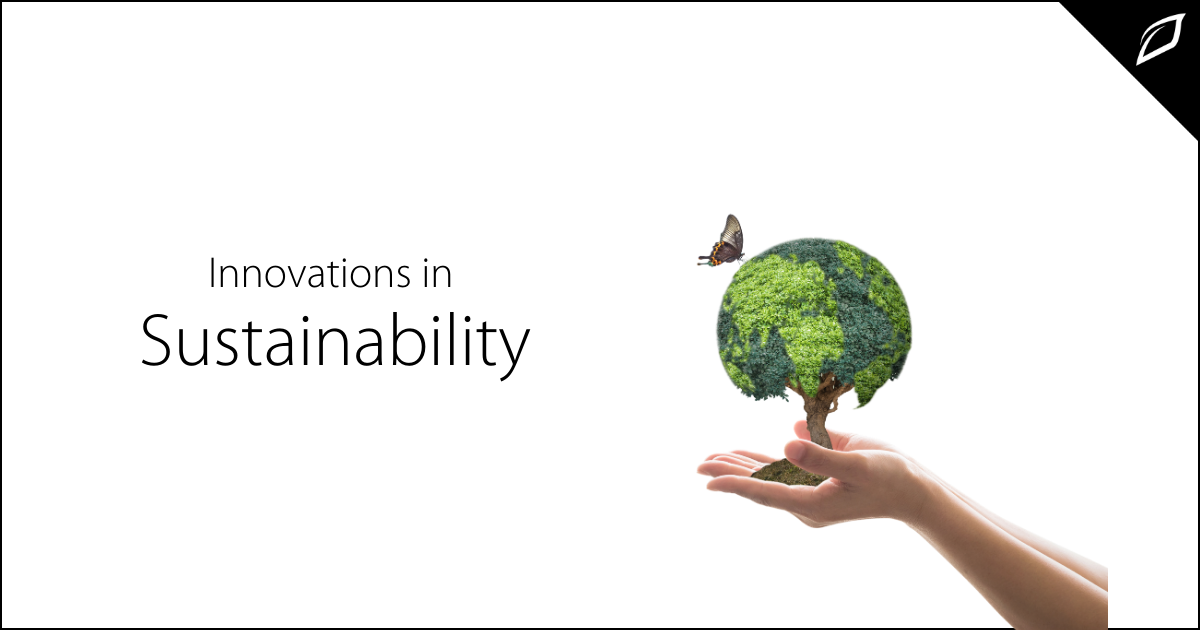 Innovations in
Sustainability